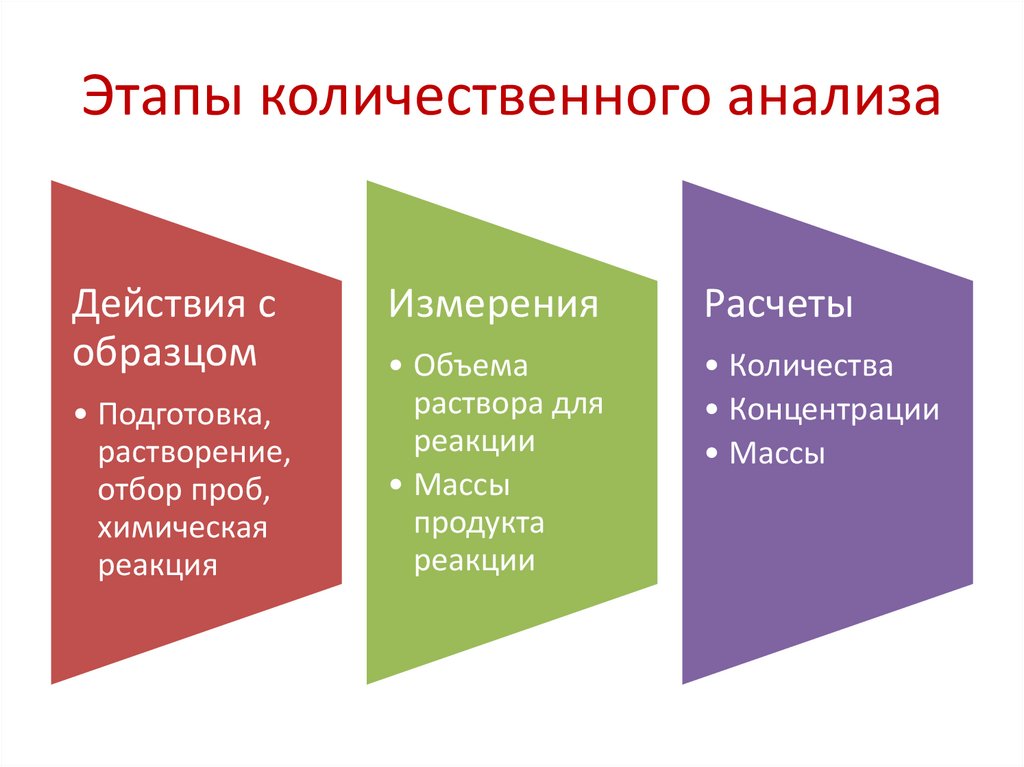 Этапы количественного анализа

Действия с образцом

• Подготовка, растворение, отбор проб, химическая реакция

Измерения

• Объема раствора для реакции
• Массы продукта реакции

Расчеты

• Количества
• Концентрации
• Массы